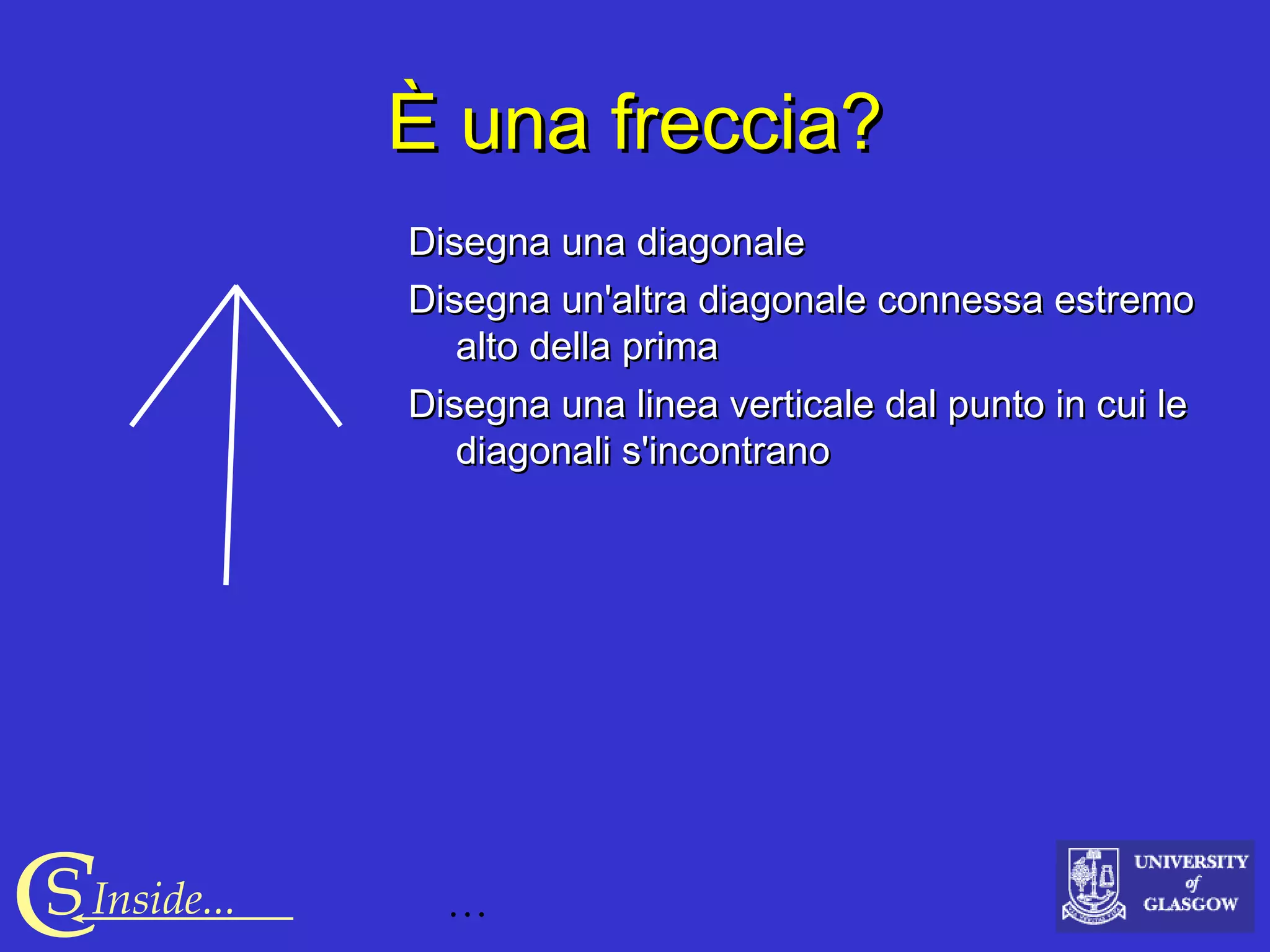 È una freccia?

Disegna una diagonale

Disegna un'altra diagonale connessa estremo alto della prima

Disegna una linea verticale dal punto in cui le diagonali s'incontrano

CS Inside...

…

UNIVERSITY of GLASGOW